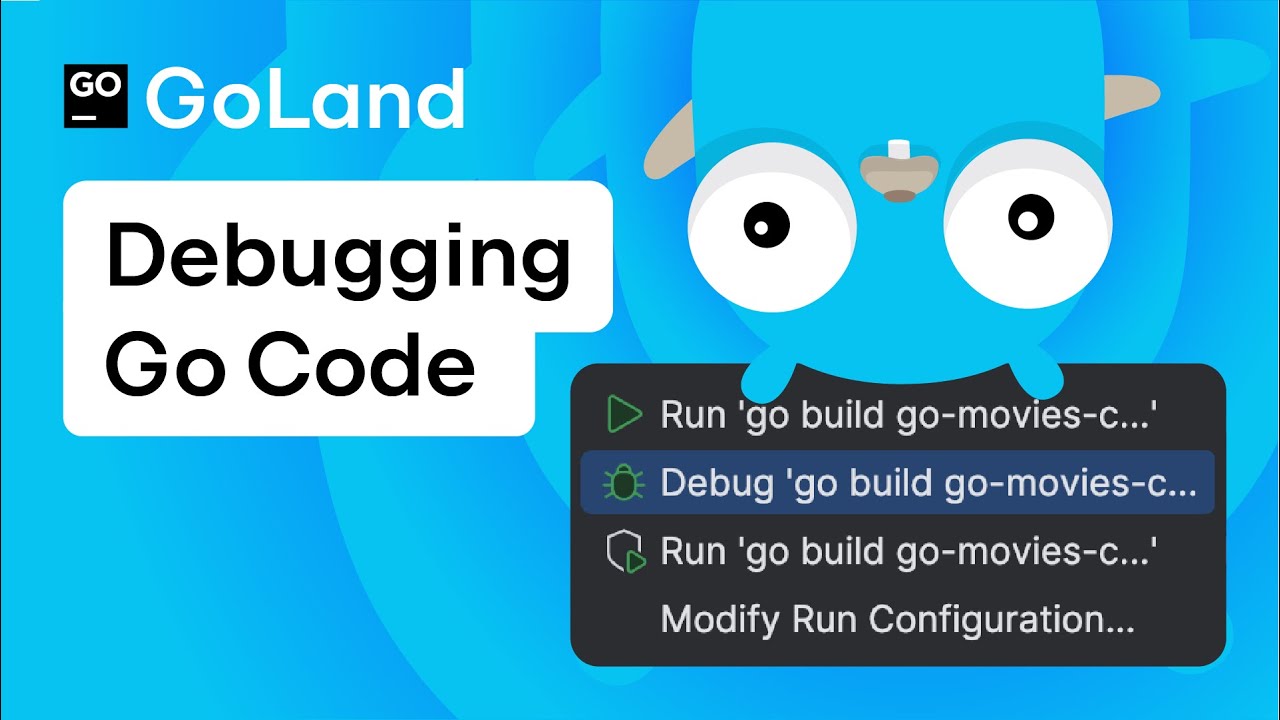 GO
GoLand

Debugging Go Code

Run 'go build go-movies-c...'
Debug 'go build go-movies-c...
Run 'go build go-movies-c...'
Modify Run Configuration...